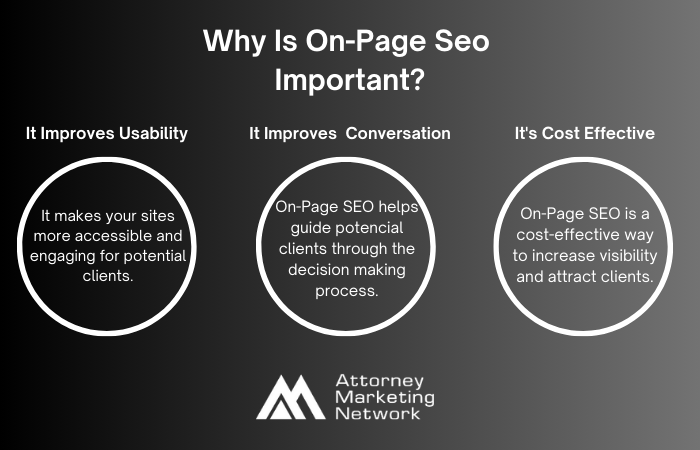 Why Is On-Page Seo Important?

It Improves Usability

It makes your sites more accessible and engaging for potential clients.

It Improves  Conversation

On-Page SEO helps guide potencial clients through the decision making process.

It's Cost Effective

On-Page SEO is a cost-effective way to increase visibility and attract clients.

Attorney Marketing Network